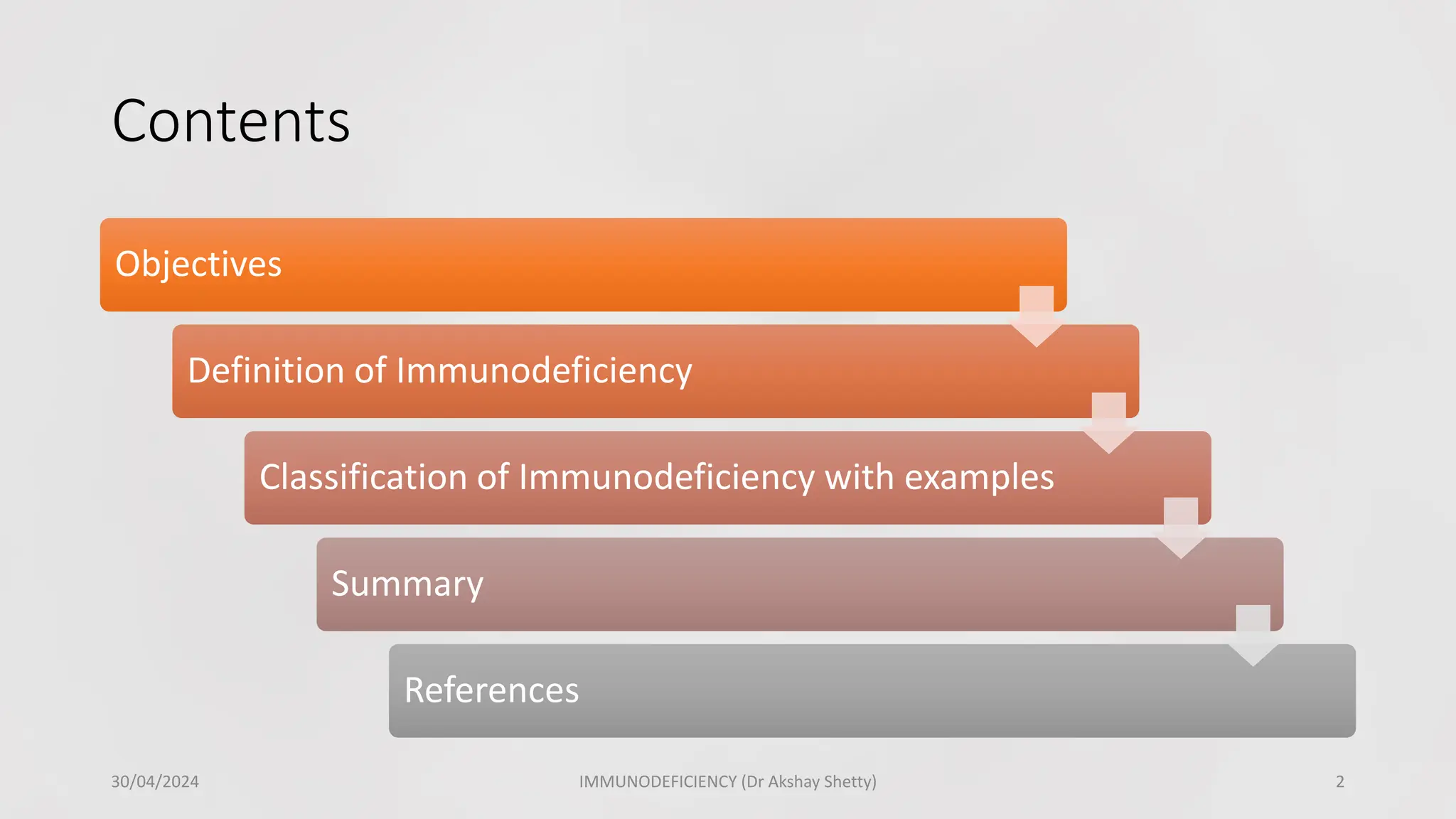 Contents

Objectives

Definition of Immunodeficiency

Classification of Immunodeficiency with examples

Summary

References

30/04/2024

IMMUNODEFICIENCY (Dr Akshay Shetty)

2